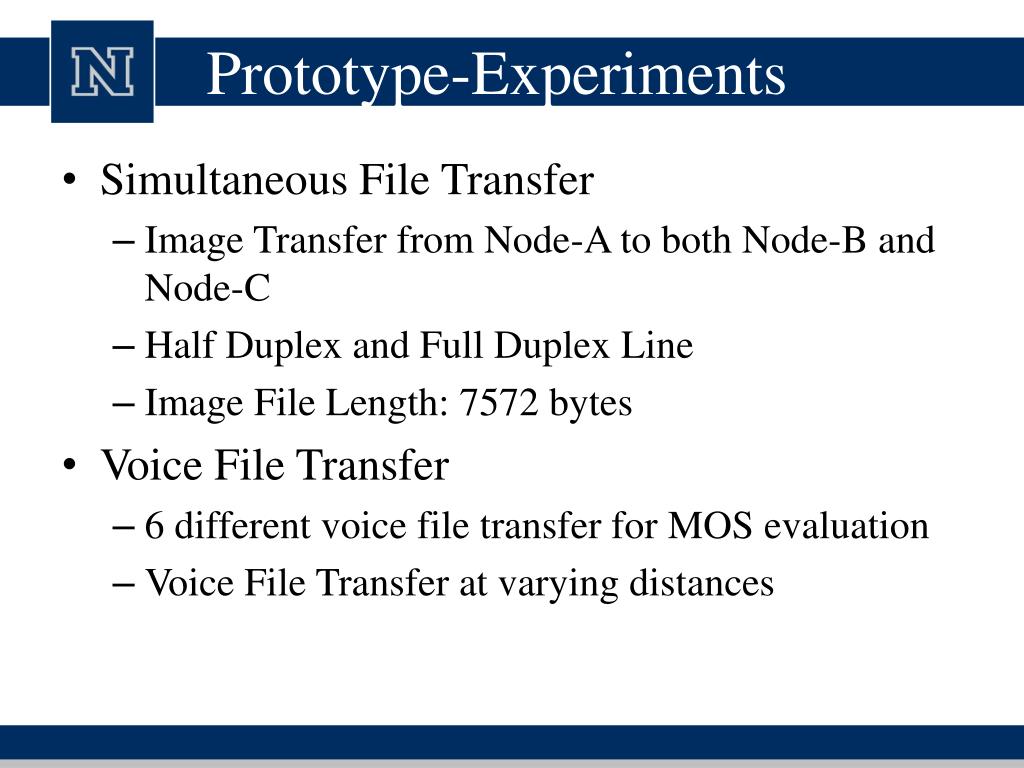 N

Prototype-Experiments

• Simultaneous File Transfer
– Image Transfer from Node-A to both Node-B and Node-C
– Half Duplex and Full Duplex Line
– Image File Length: 7572 bytes
• Voice File Transfer
– 6 different voice file transfer for MOS evaluation
– Voice File Transfer at varying distances